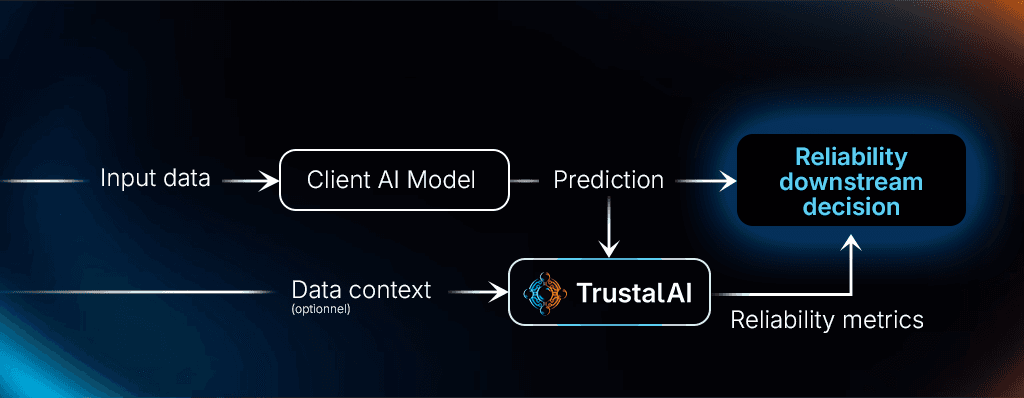 Input data

Client AI Model

Prediction

Reliability downstream decision

Data context
(optionnel)

TrustalAI

Reliability metrics